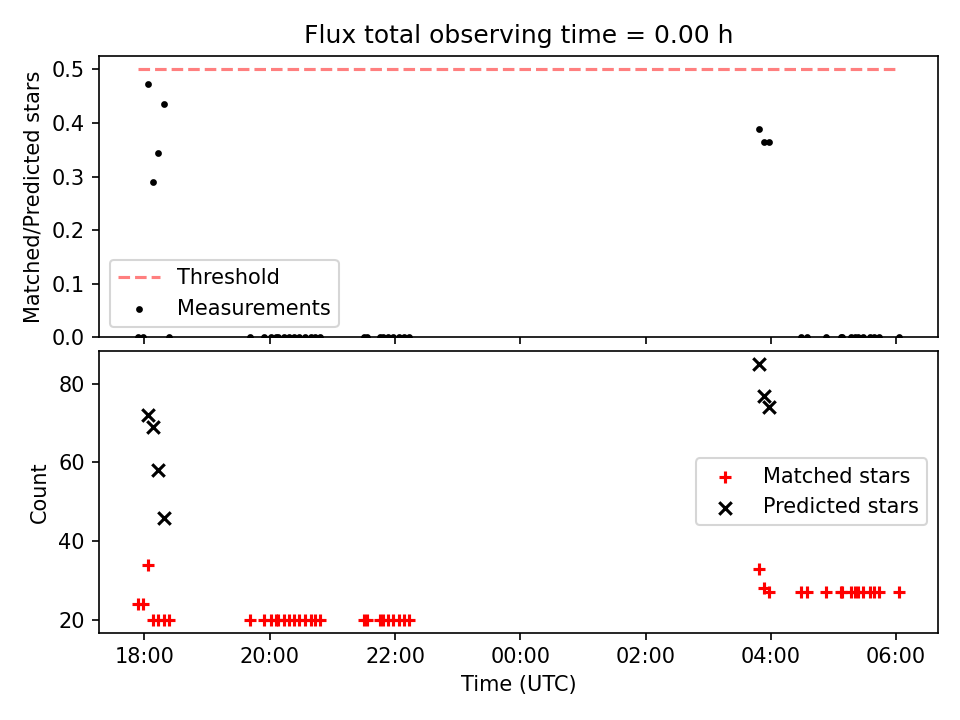 Flux total observing time = 0.00 h

Matched/Predicted stars

0.5
0.4
0.3
0.2
0.1
0.0

Threshold
Measurements

Count

80
60
40
20

Matched stars
Predicted stars

18:00
20:00
22:00
00:00
02:00
04:00
06:00

Time (UTC)